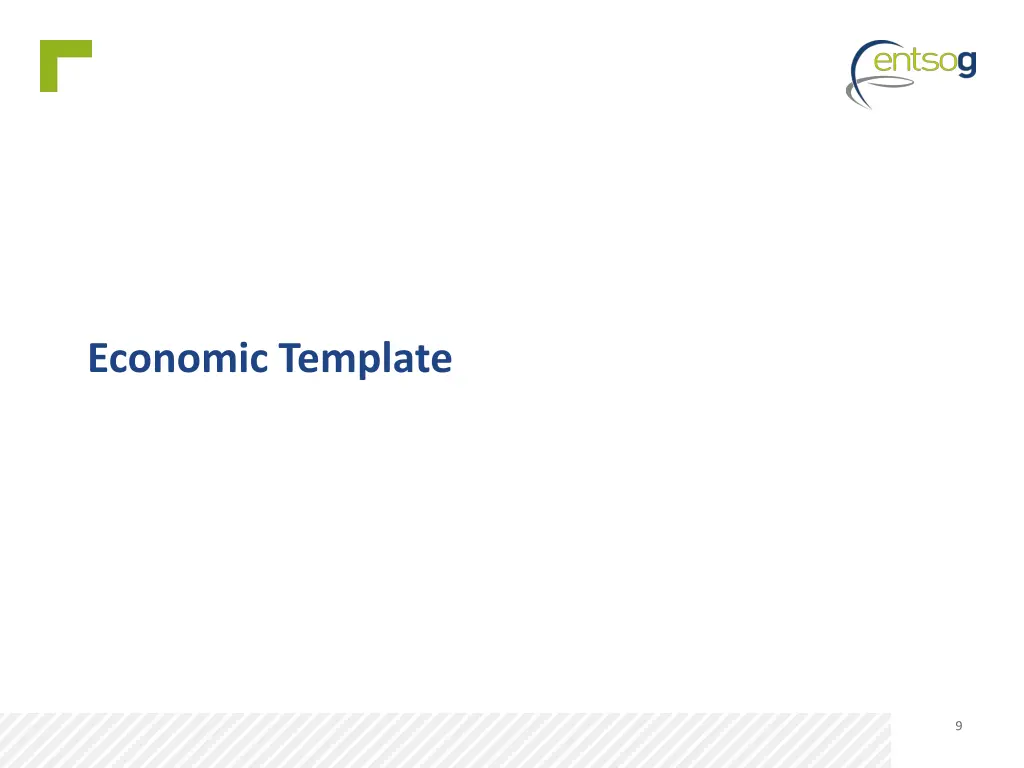 entsog

Economic Template

9